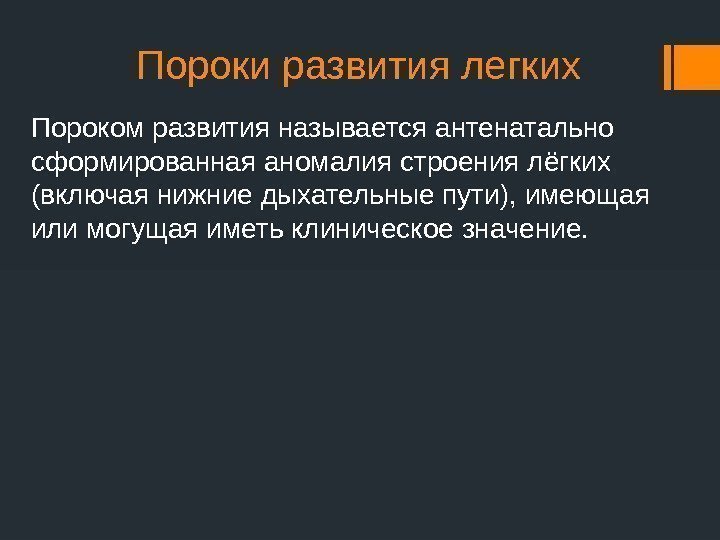 Пороки развития легких

Пороком развития называется антенатально сформированная аномалия строения лёгких (включая нижние дыхательные пути), имеющая или могущая иметь клиническое значение.